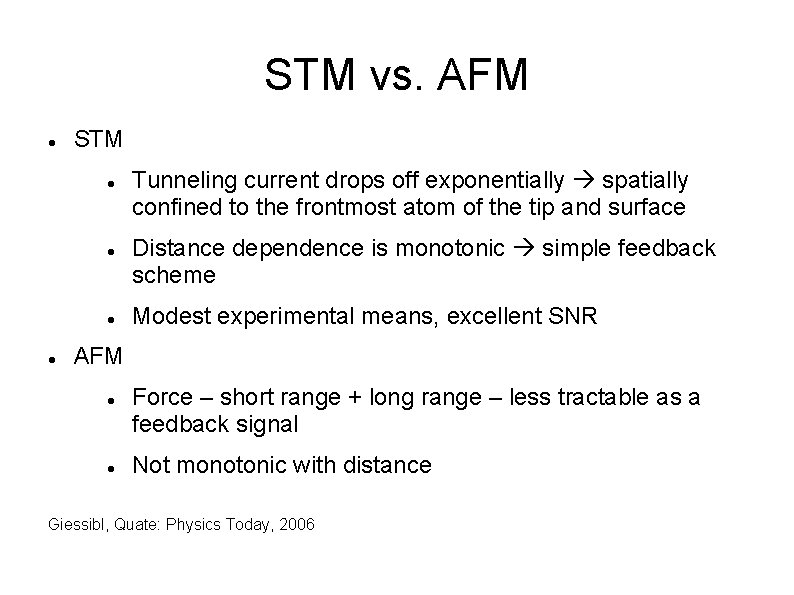 STM vs. AFM

- STM
  - Tunneling current drops off exponentially → spatially confined to the frontmost atom of the tip and surface
  - Distance dependence is monotonic → simple feedback scheme
  - Modest experimental means, excellent SNR
- AFM
  - Force – short range + long range – less tractable as a feedback signal
  - Not monotonic with distance

Giessibl, Quate: Physics Today, 2006